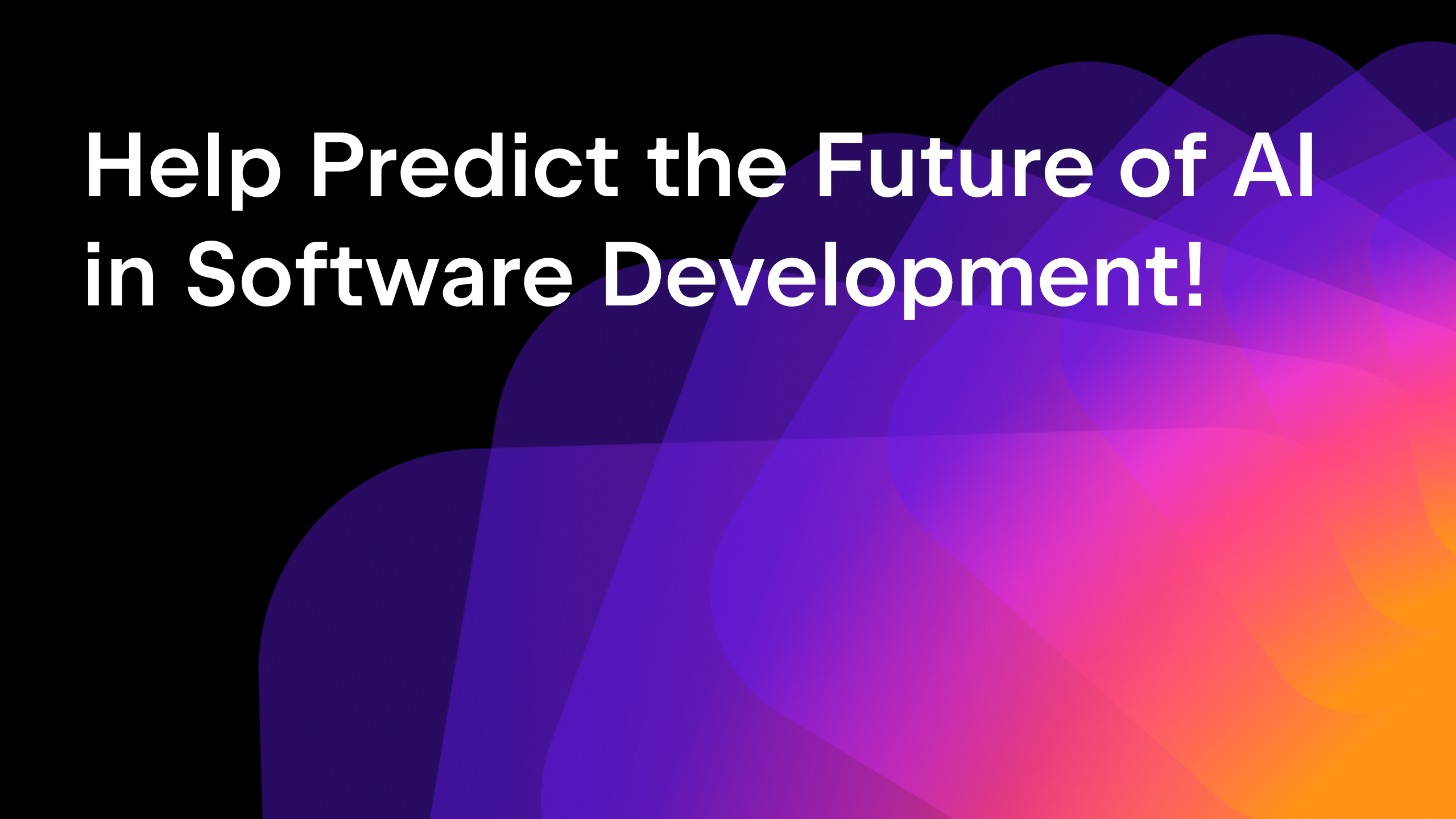 Help Predict the Future of AI in Software Development!